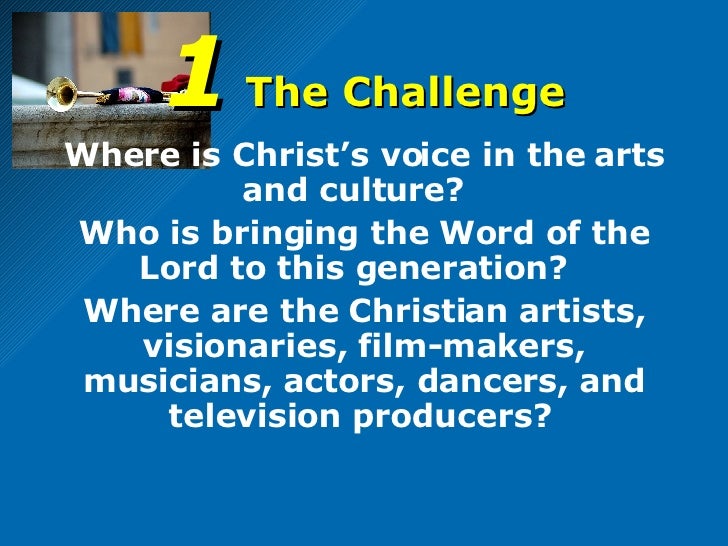 1 The Challenge

Where is Christ’s voice in the arts and culture?

Who is bringing the Word of the Lord to this generation?

Where are the Christian artists, visionaries, film-makers, musicians, actors, dancers, and television producers?